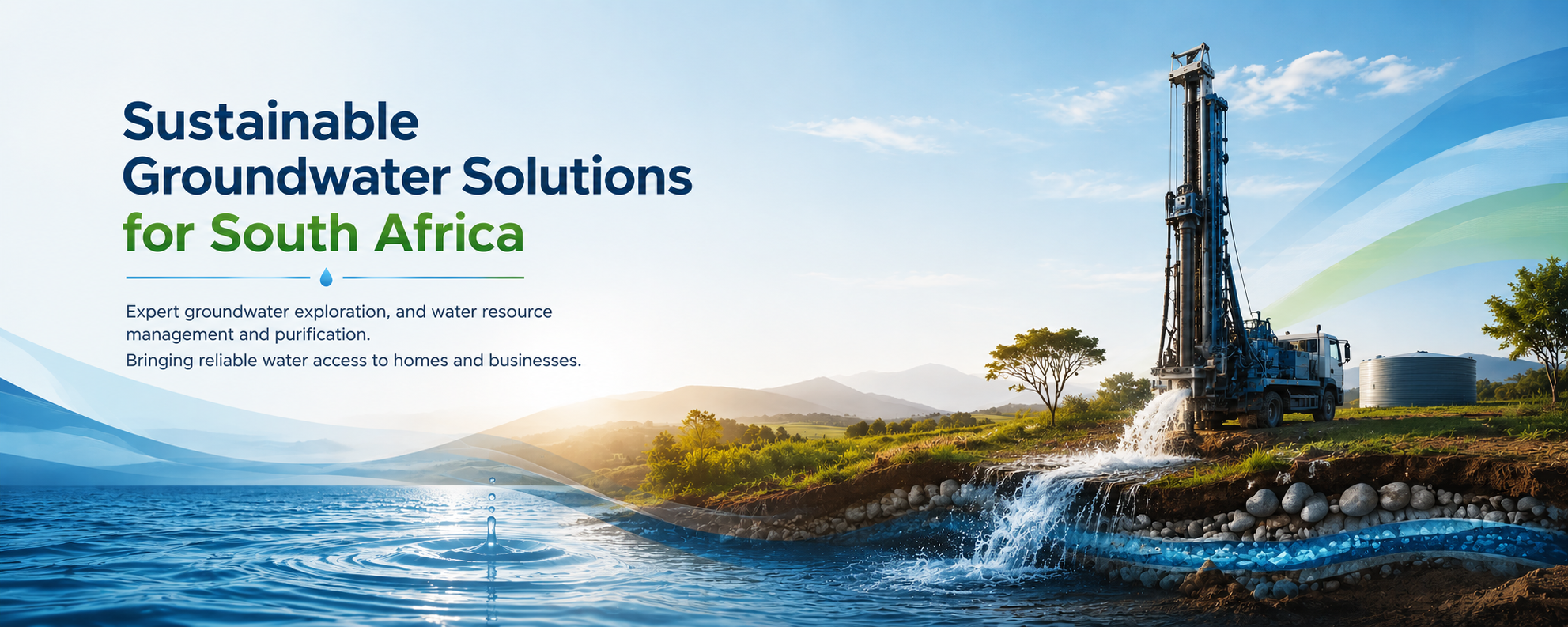 Sustainable Groundwater Solutions for South Africa

Expert groundwater exploration, and water resource management and purification.
Bringing reliable water access to homes and businesses.